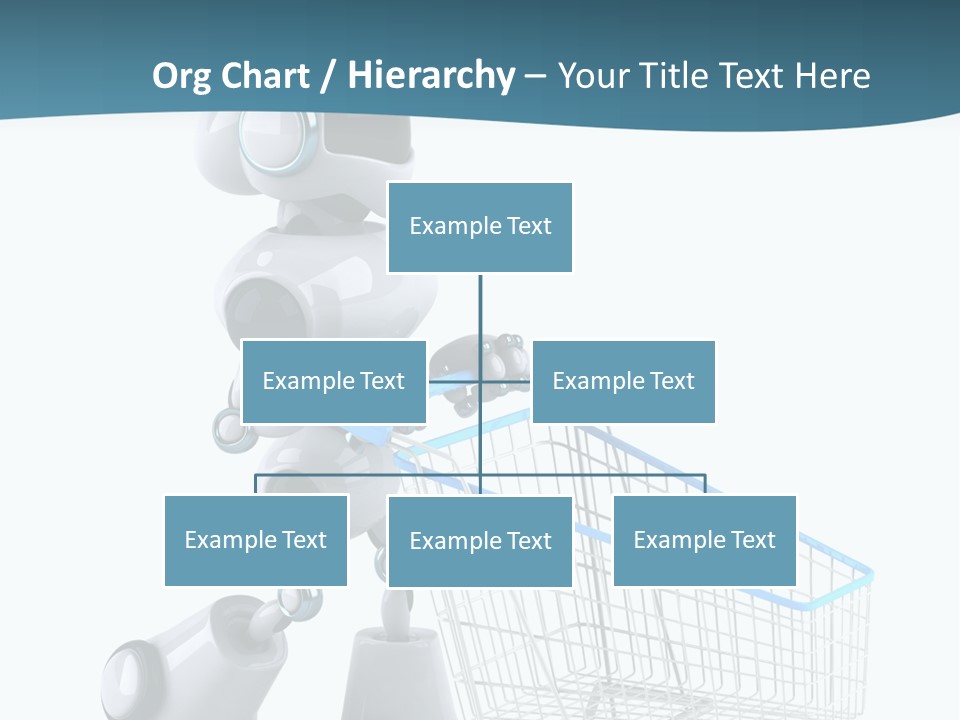 Org Chart / Hierarchy – Your Title Text Here

Example Text

Example Text

Example Text

Example Text

Example Text

Example Text